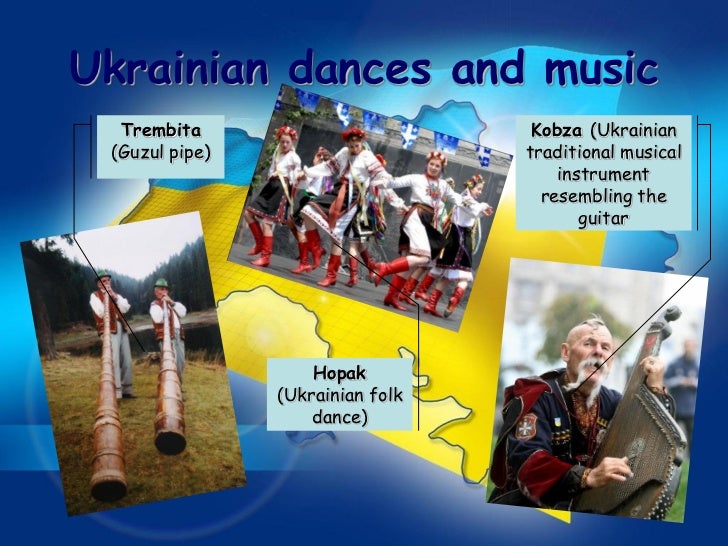 Ukrainian dances and music

Trembita (Guzul pipe)

Kobza (Ukrainian traditional musical instrument resembling the guitar

Hopak (Ukrainian folk dance)